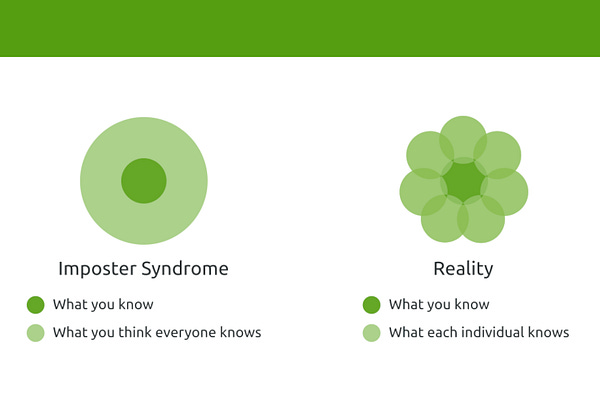 Imposter Syndrome

What you know

What you think everyone knows

Reality

What you know

What each individual knows